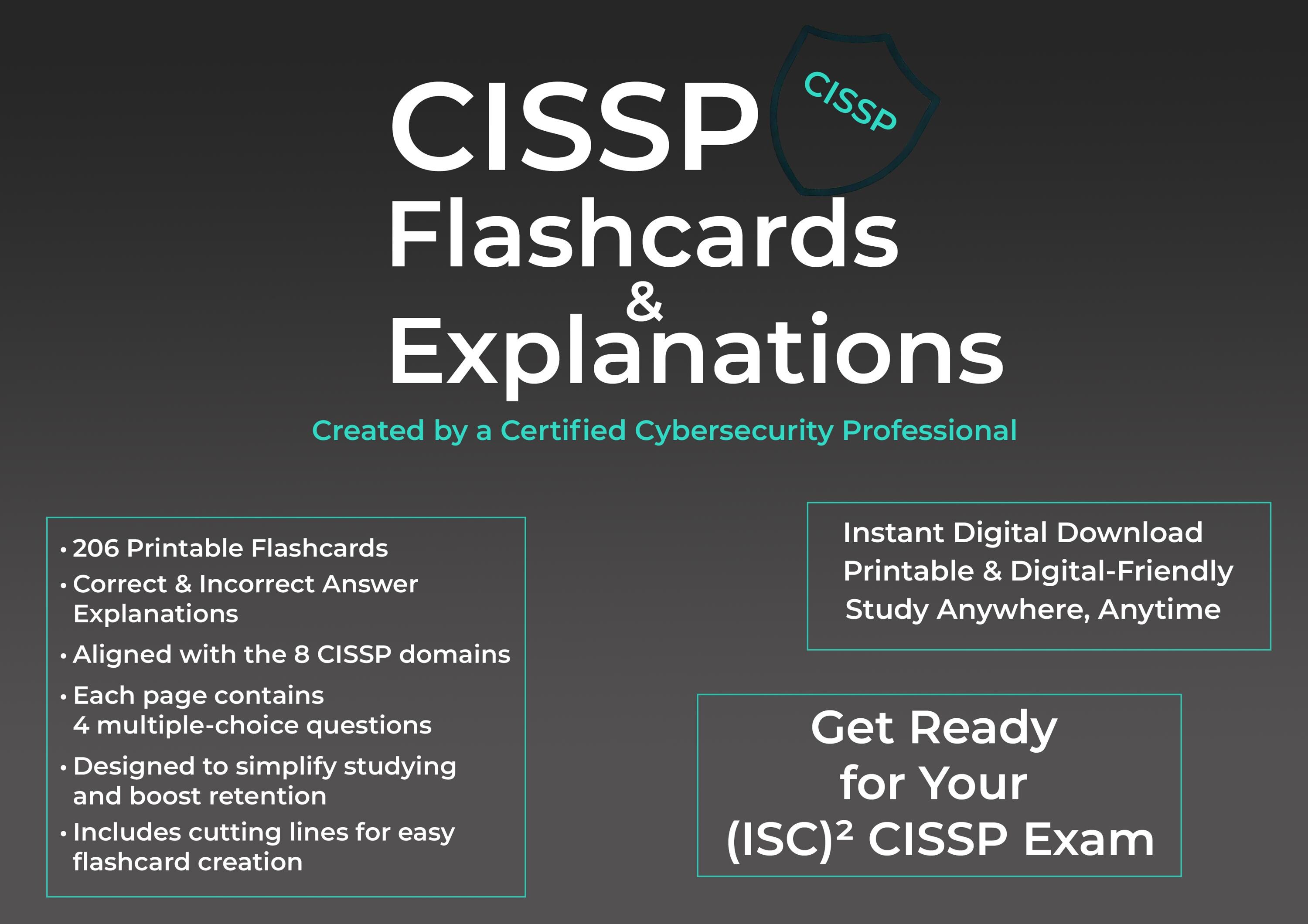 CISSP

CISSP
Flashcards
&
Explanations

Created by a Certified Cybersecurity Professional

• 206 Printable Flashcards
• Correct & Incorrect Answer Explanations
• Aligned with the 8 CISSP domains
• Each page contains 4 multiple-choice questions
• Designed to simplify studying and boost retention
• Includes cutting lines for easy flashcard creation

Instant Digital Download
Printable & Digital-Friendly
Study Anywhere, Anytime

Get Ready for Your (ISC)² CISSP Exam